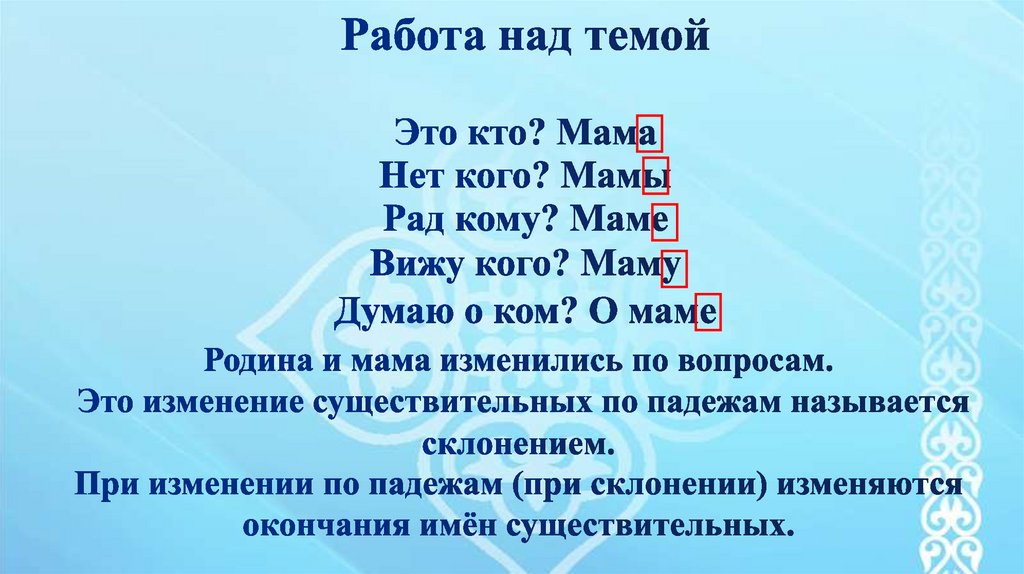 Работа над темой

Это кто? Мама
Нет кого? Мамы
Рад кому? Маме
Вижу кого? Маму
Думаю о ком? О маме

Родина и мама изменились по вопросам.
Это изменение существительных по падежам называется склонением.
При изменении по падежам (при склонении) изменяются окончания имён существительных.